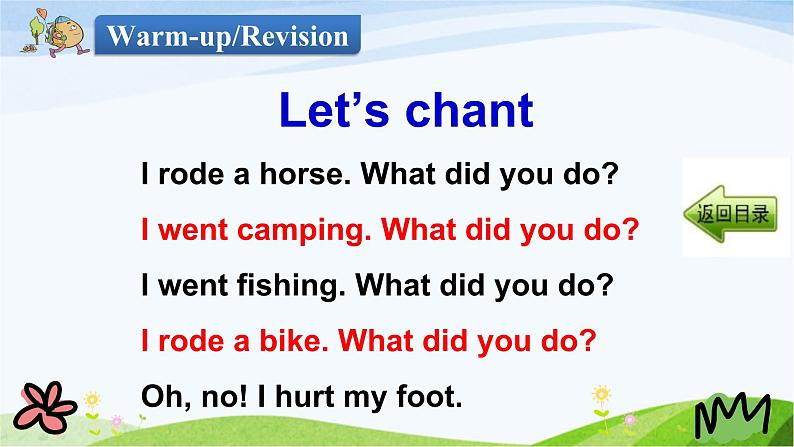 Warm-up/Revision

Let's chant

I rode a horse. What did you do?

I went camping. What did you do?

I went fishing. What did you do?

I rode a bike. What did you do?

Oh, no! I hurt my foot.

返回目录